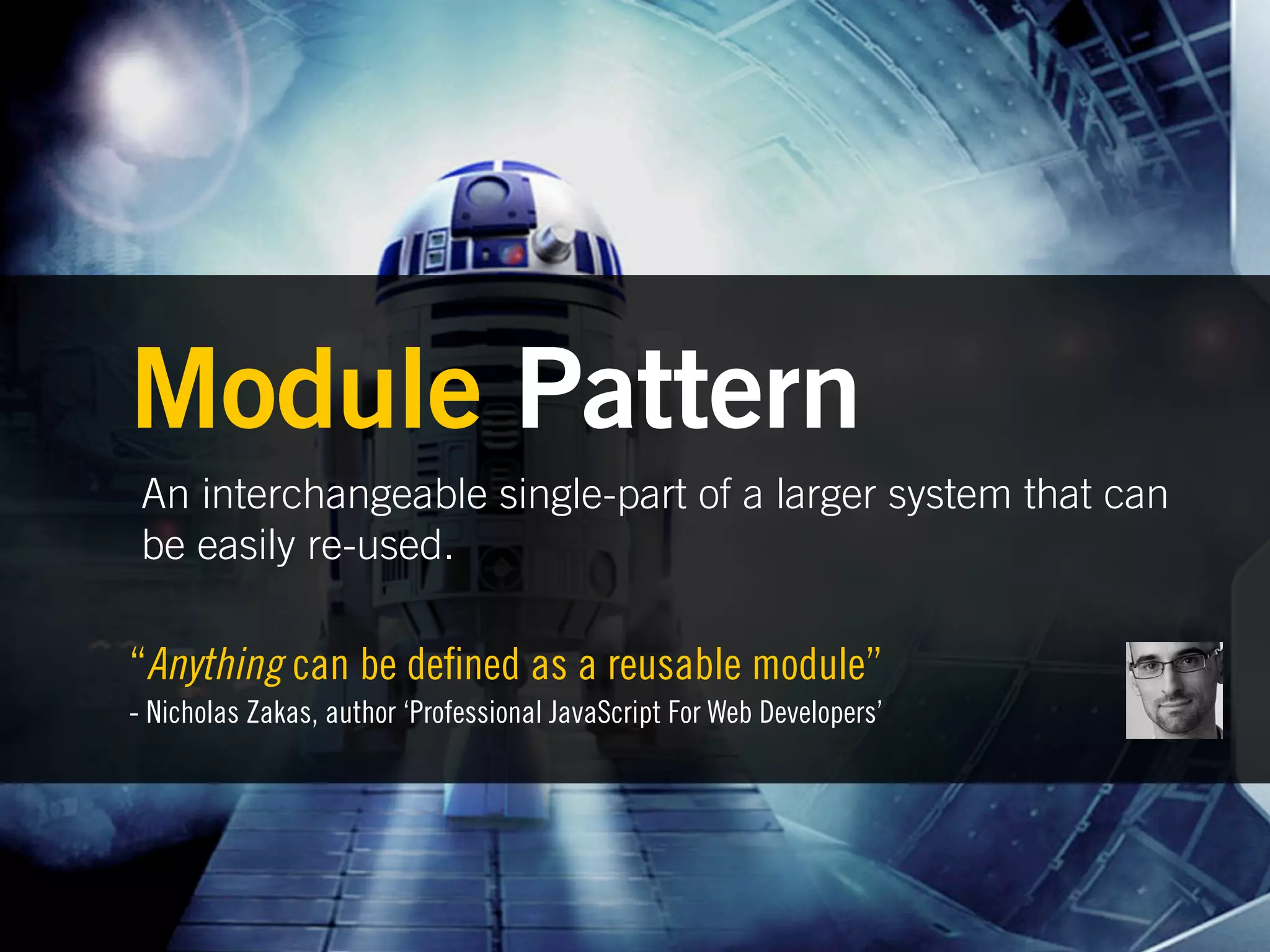 Module Pattern

An interchangeable single-part of a larger system that can be easily re-used.

“Anything can be defined as a reusable module”
- Nicholas Zakas, author ‘Professional JavaScript For Web Developers’